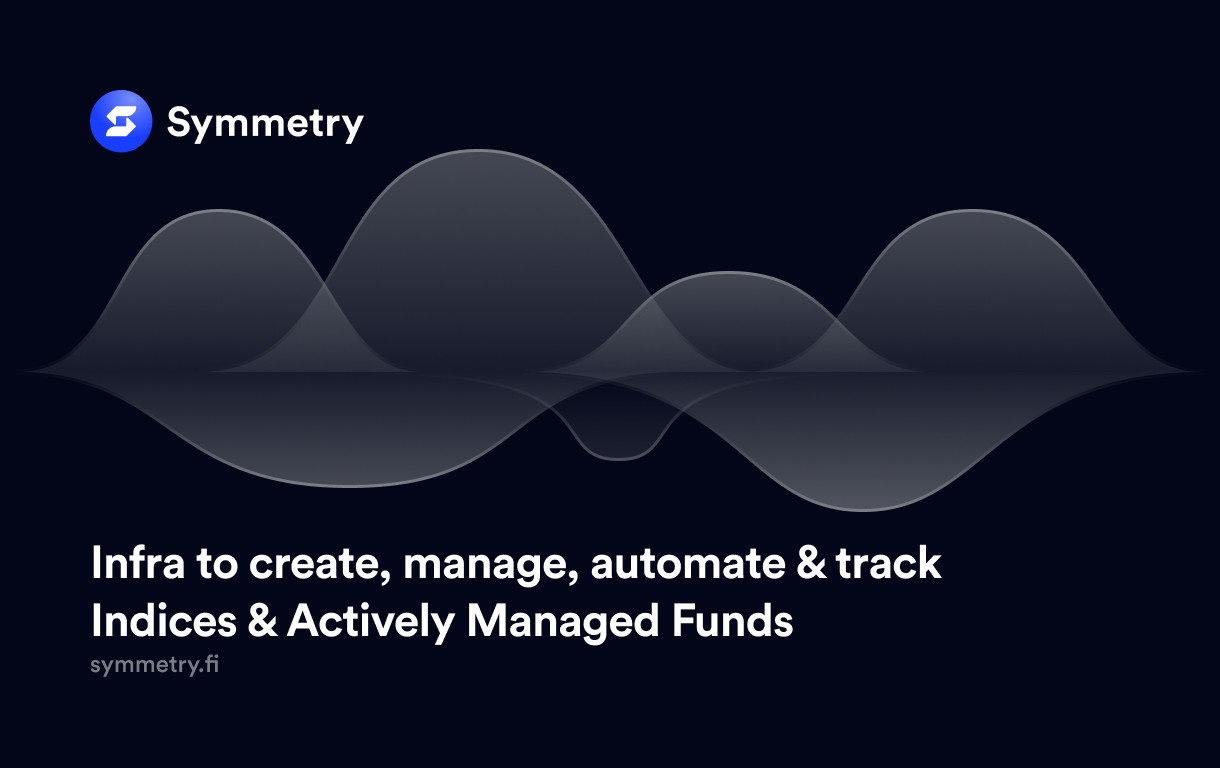 Symmetry

Infra to create, manage, automate & track Indices & Actively Managed Funds

symmetry.fi